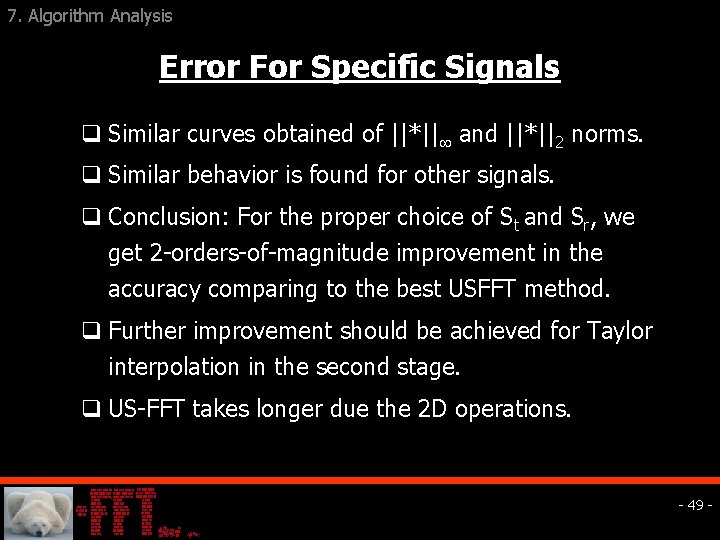 7. Algorithm Analysis

Error For Specific Signals

❑ Similar curves obtained of $||*||_\infty$ and $||*||_2$ norms.

❑ Similar behavior is found for other signals.

❑ Conclusion: For the proper choice of $S_t$ and $S_r$, we get 2-orders-of-magnitude improvement in the accuracy comparing to the best USFFT method.

❑ Further improvement should be achieved for Taylor interpolation in the second stage.

❑ US-FFT takes longer due the 2D operations.

FFT

- 49 -